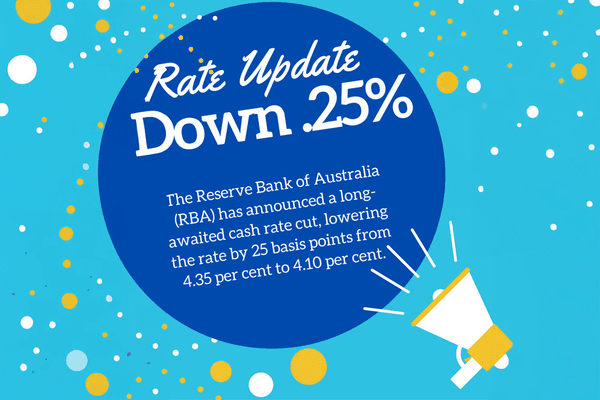 Rate Update
Down .25%

The Reserve Bank of Australia (RBA) has announced a long-awaited cash rate cut, lowering the rate by 25 basis points from 4.35 per cent to 4.10 per cent.